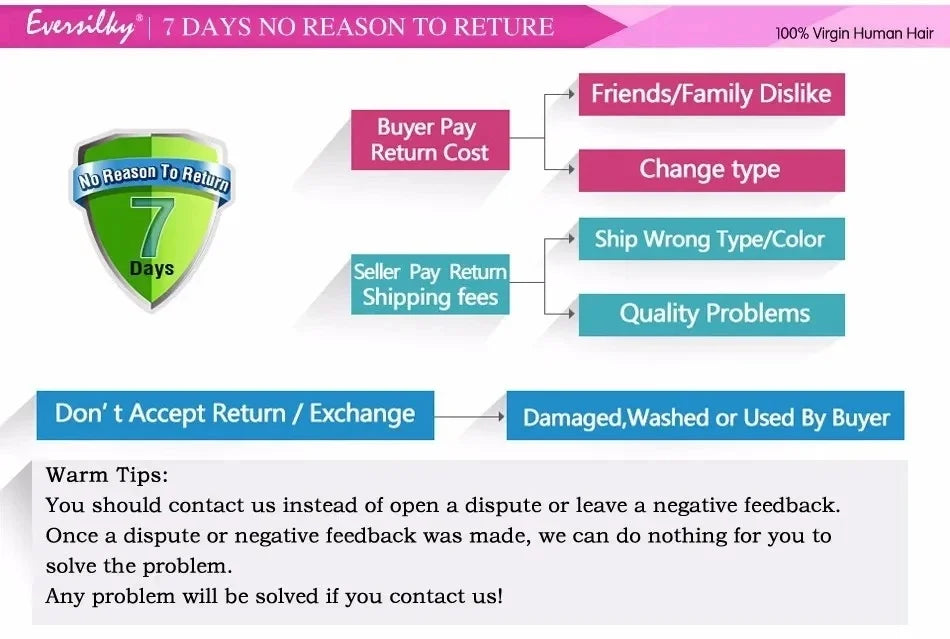 Eversilky® | 7 DAYS NO REASON TO RETURE

100% Virgin Human Hair

No Reason To Return
7
Days

Buyer Pay Return Cost

Friends/Family Dislike

Change type

Seller Pay Return Shipping fees

Ship Wrong Type/Color

Quality Problems

Don' t Accept Return / Exchange

Damaged,Washed or Used By Buyer

Warm Tips:
You should contact us instead of open a dispute or leave a negative feedback.
Once a dispute or negative feedback was made, we can do nothing for you to solve the problem.
Any problem will be solved if you contact us!